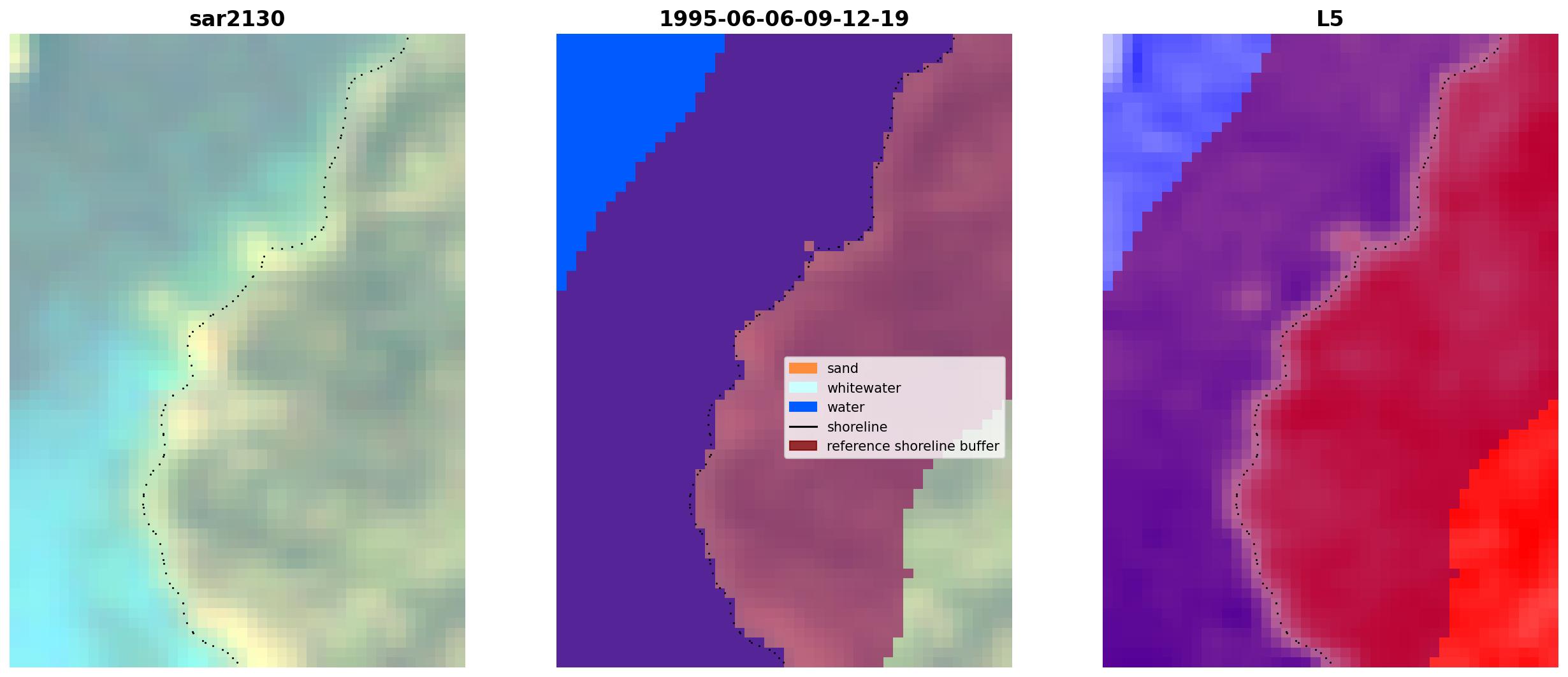 sar2130

1995-06-06-09-12-19

sand
whitewater
water
shoreline
reference shoreline buffer

L5